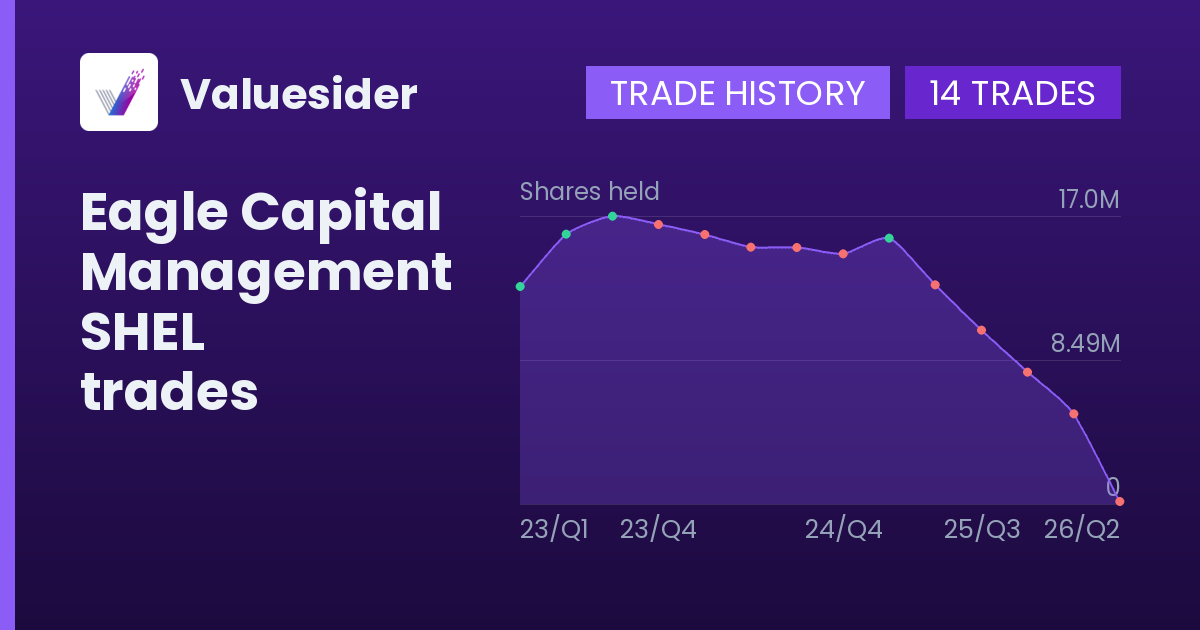 Valuesider

TRADE HISTORY 14 TRADES

Eagle Capital Management SHEL trades

Shares held

17.0M

8.49M

0

23/Q1 23/Q4 24/Q4 25/Q3 26/Q2